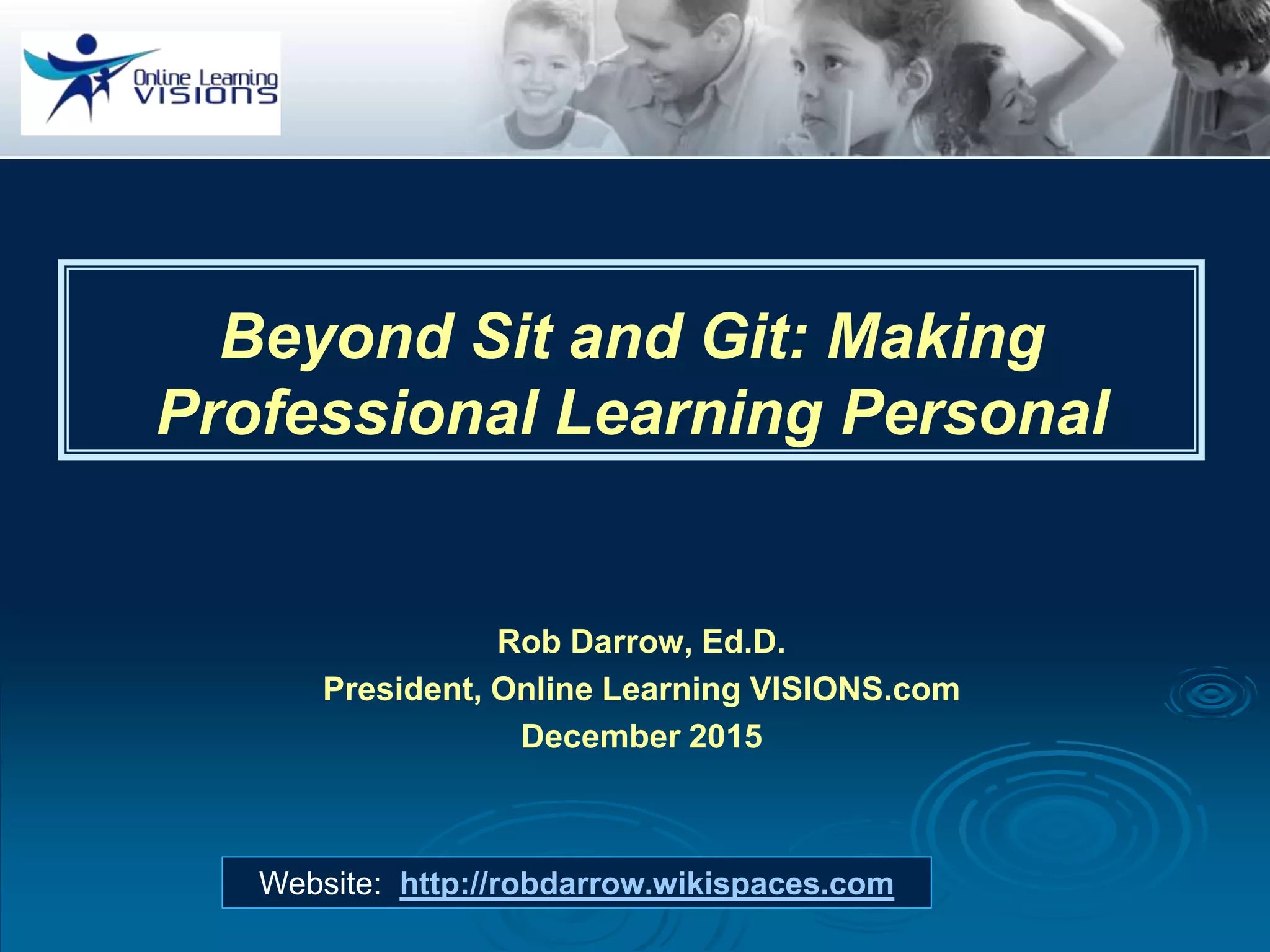 Online Learning VISIONS

Beyond Sit and Git: Making Professional Learning Personal

Rob Darrow, Ed.D.
President, Online Learning VISIONS.com
December 2015

Website: http://robdarrow.wikispaces.com